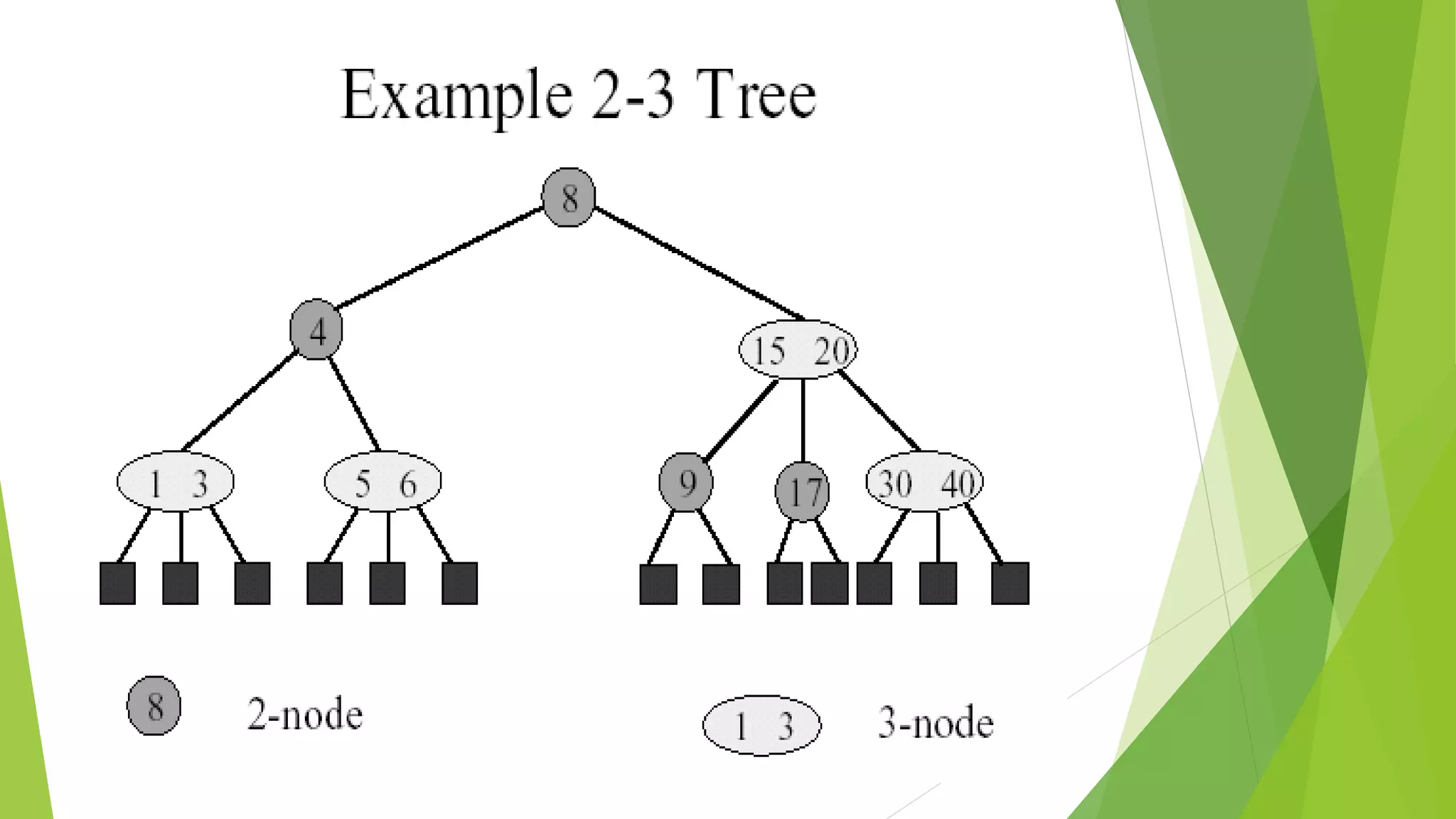 Example 2-3 Tree

8

4

15 20

1 3

5 6

9

17

30 40

8 2-node

1 3 3-node